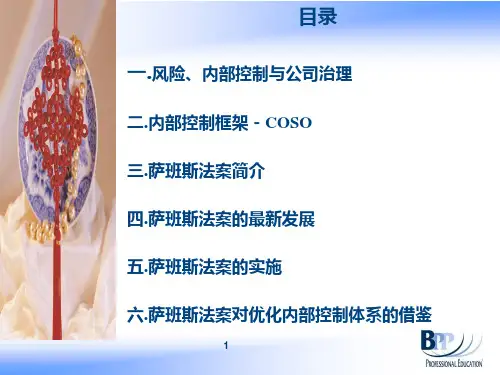 目录

一.风险、内部控制与公司治理

二.内部控制框架 - COSO

三.萨班斯法案简介

四.萨班斯法案的最新发展

五.萨班斯法案的实施

六.萨班斯法案对优化内部控制体系的借鉴

1

BPP
PROFESSIONAL EDUCATION